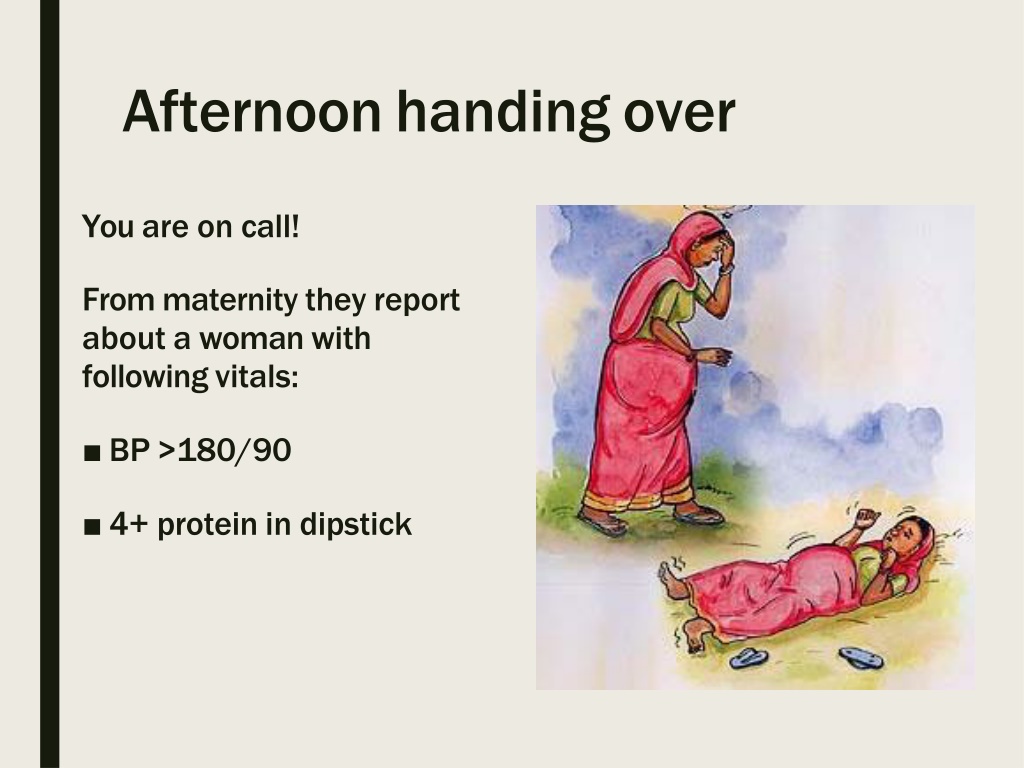 Afternoon handing over

You are on call!

From maternity they report about a woman with following vitals:

■ BP >180/90

■ 4+ protein in dipstick